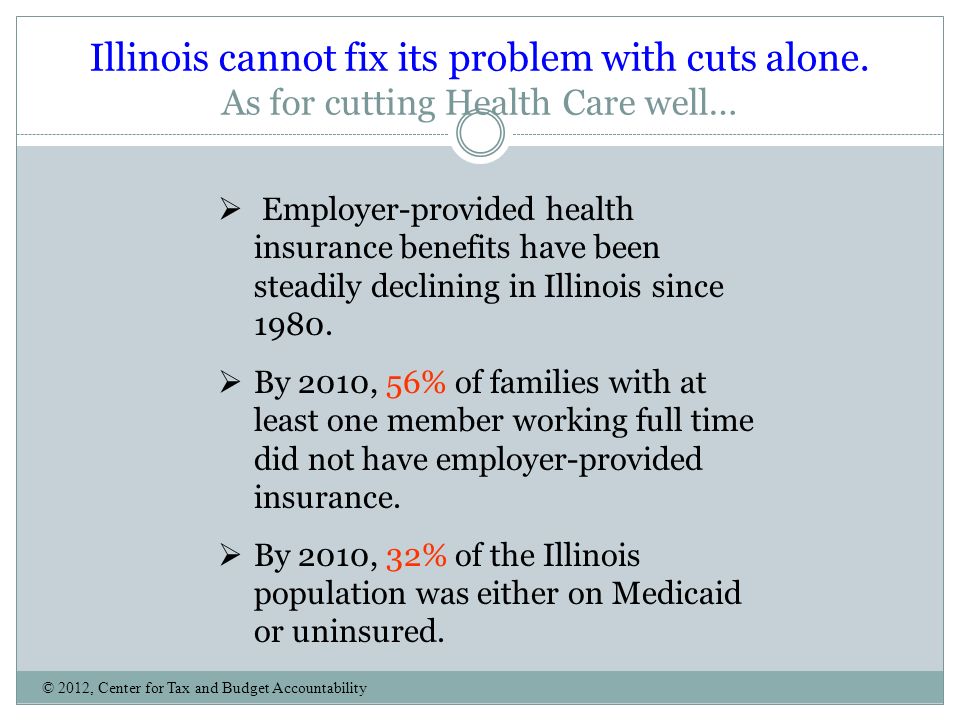 Illinois cannot fix its problem with cuts alone.
As for cutting Health Care well…

➢ Employer-provided health insurance benefits have been steadily declining in Illinois since 1980.

➢ By 2010, 56% of families with at least one member working full time did not have employer-provided insurance.

➢ By 2010, 32% of the Illinois population was either on Medicaid or uninsured.

© 2012, Center for Tax and Budget Accountability